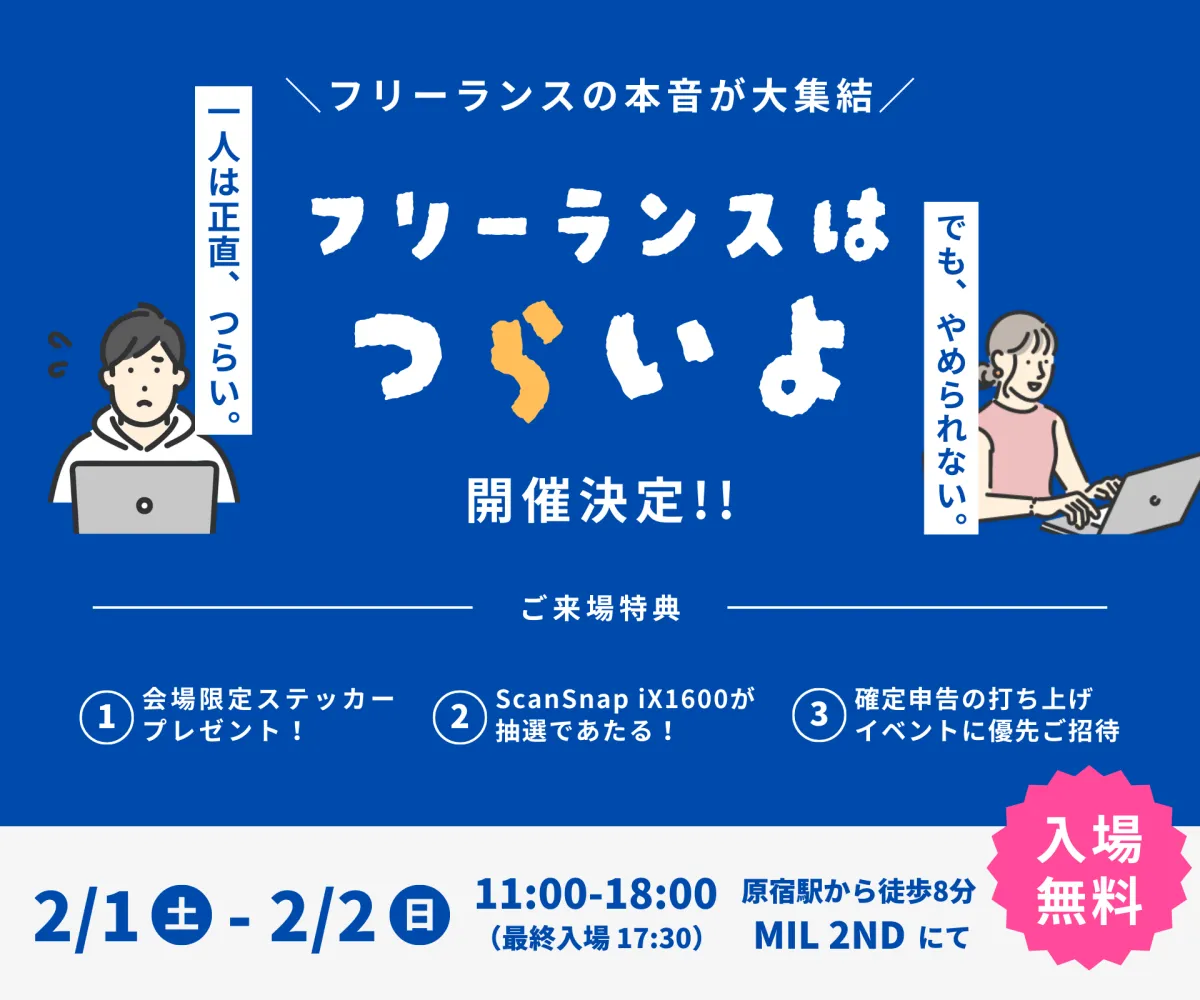 ＼フリーランスの本音が大集結／

一人は正直、つらい。

フリーランスは
つらいよ

でも、やめられない。

開催決定!!

ご来場特典

① 会場限定ステッカープレゼント！

② ScanSnap iX1600が抽選であたる！

③ 確定申告の打ち上げイベントに優先ご招待

入場無料

2/1 土 - 2/2 日

11:00-18:00
(最終入場 17:30)

原宿駅から徒歩8分
MIL 2ND にて